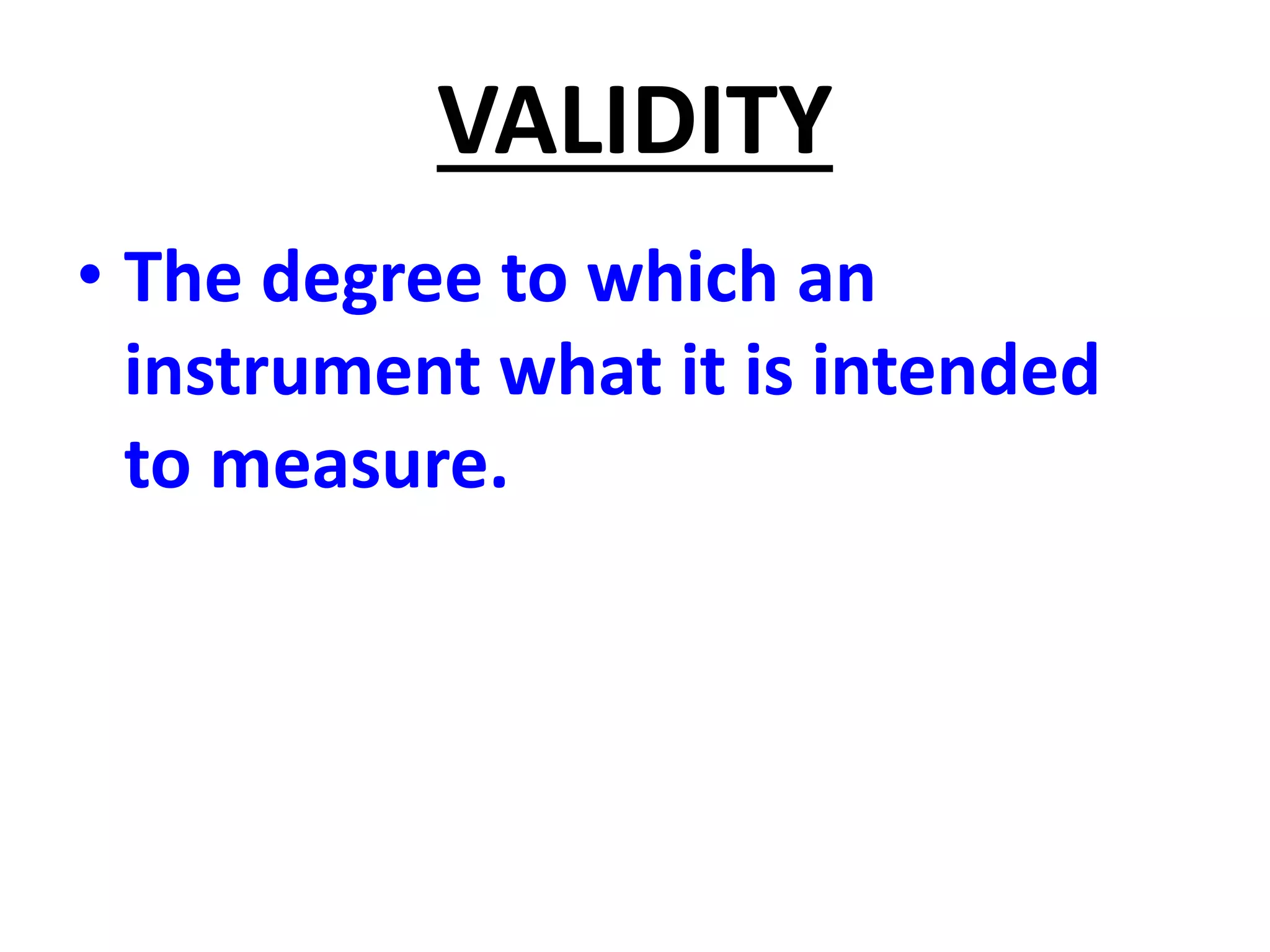 VALIDITY

• The degree to which an instrument what it is intended to measure.